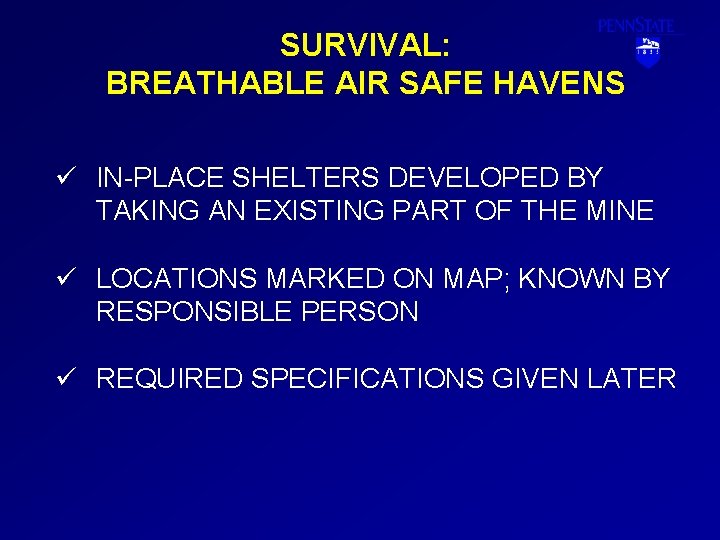 PENNSTATE
1855

SURVIVAL:
BREATHABLE AIR SAFE HAVENS

✓ IN-PLACE SHELTERS DEVELOPED BY TAKING AN EXISTING PART OF THE MINE

✓ LOCATIONS MARKED ON MAP; KNOWN BY RESPONSIBLE PERSON

✓ REQUIRED SPECIFICATIONS GIVEN LATER